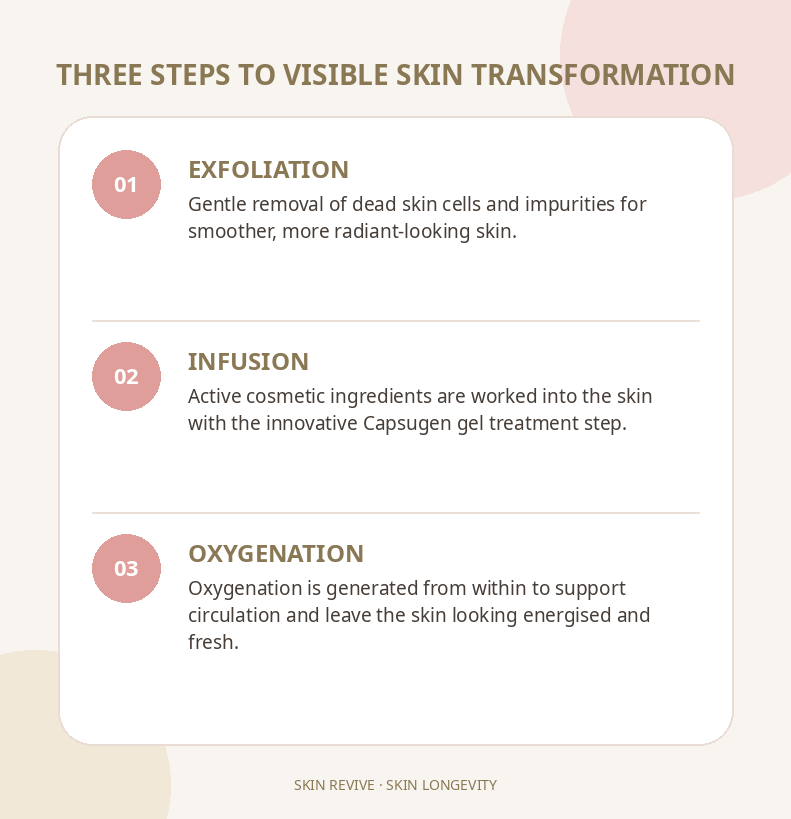 THREE STEPS TO VISIBLE SKIN TRANSFORMATION

01

EXFOLIATION

Gentle removal of dead skin cells and impurities for smoother, more radiant-looking skin.

02

INFUSION

Active cosmetic ingredients are worked into the skin with the innovative Capsugen gel treatment step.

03

OXYGENATION

Oxygenation is generated from within to support circulation and leave the skin looking energised and fresh.

SKIN REVIVE · SKIN LONGEVITY